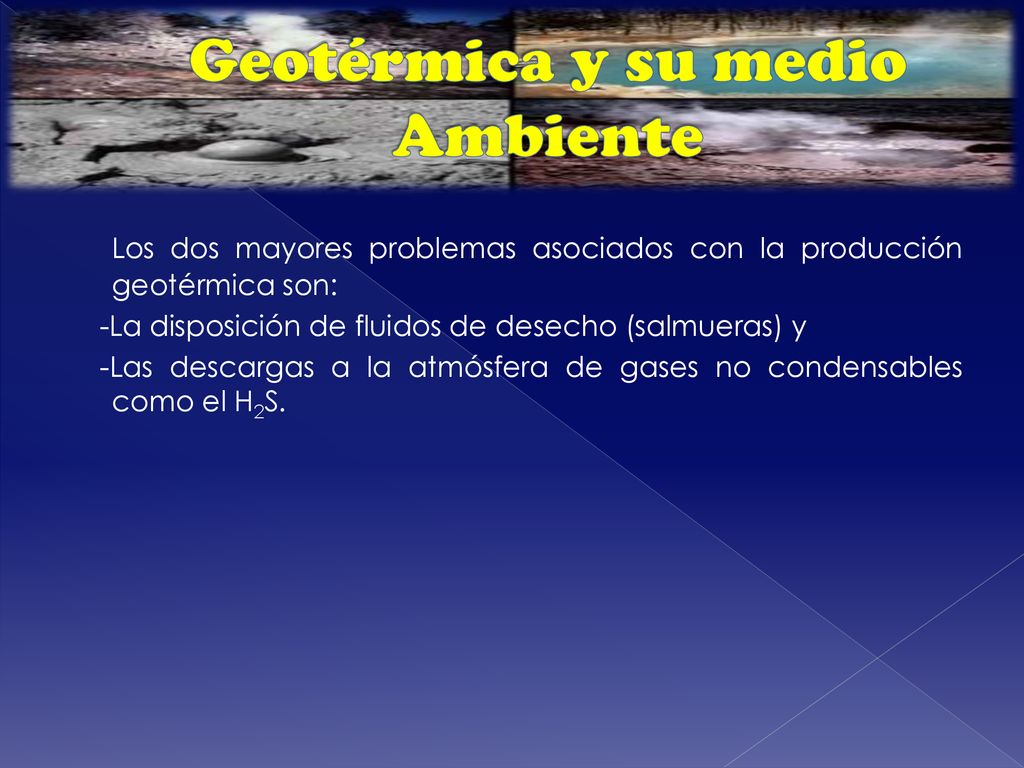 Geotérmica y su medio Ambiente

Los dos mayores problemas asociados con la producción geotérmica son:

-La disposición de fluidos de desecho (salmueras) y

-Las descargas a la atmósfera de gases no condensables como el $H_2S$.